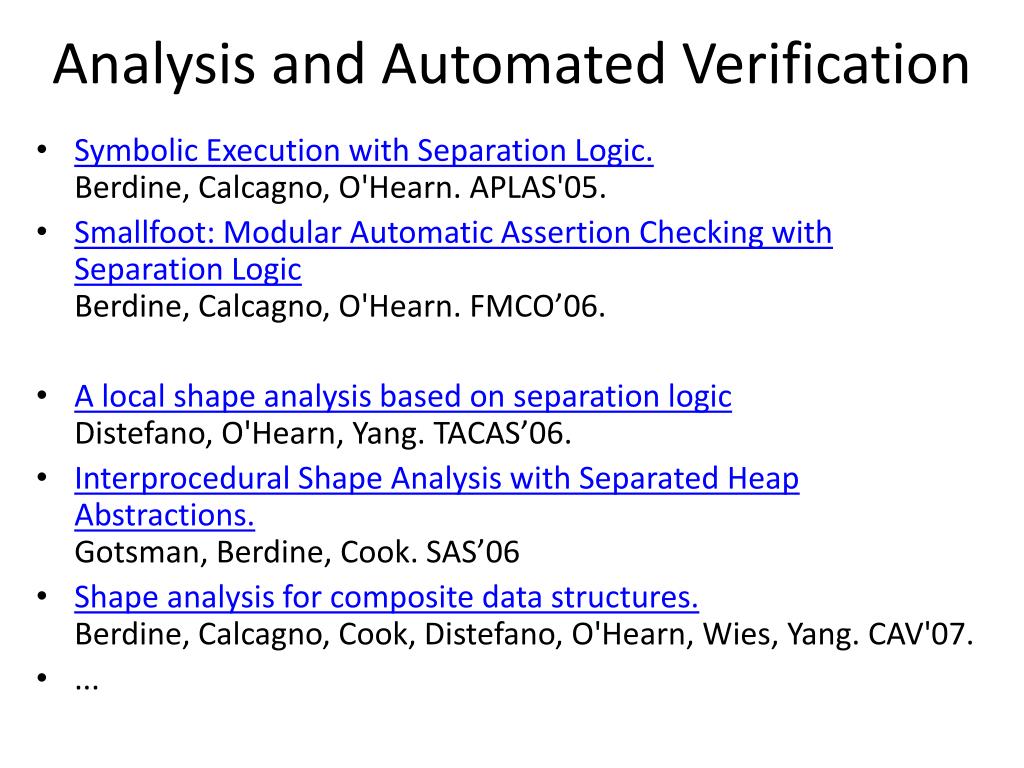 Analysis and Automated Verification

• Symbolic Execution with Separation Logic.
Berdine, Calcagno, O'Hearn. APLAS'05.

• Smallfoot: Modular Automatic Assertion Checking with Separation Logic
Berdine, Calcagno, O'Hearn. FMCO’06.

• A local shape analysis based on separation logic
Distefano, O'Hearn, Yang. TACAS’06.

• Interprocedural Shape Analysis with Separated Heap Abstractions.
Gotsman, Berdine, Cook. SAS’06

• Shape analysis for composite data structures.
Berdine, Calcagno, Cook, Distefano, O'Hearn, Wies, Yang. CAV'07.

• ...